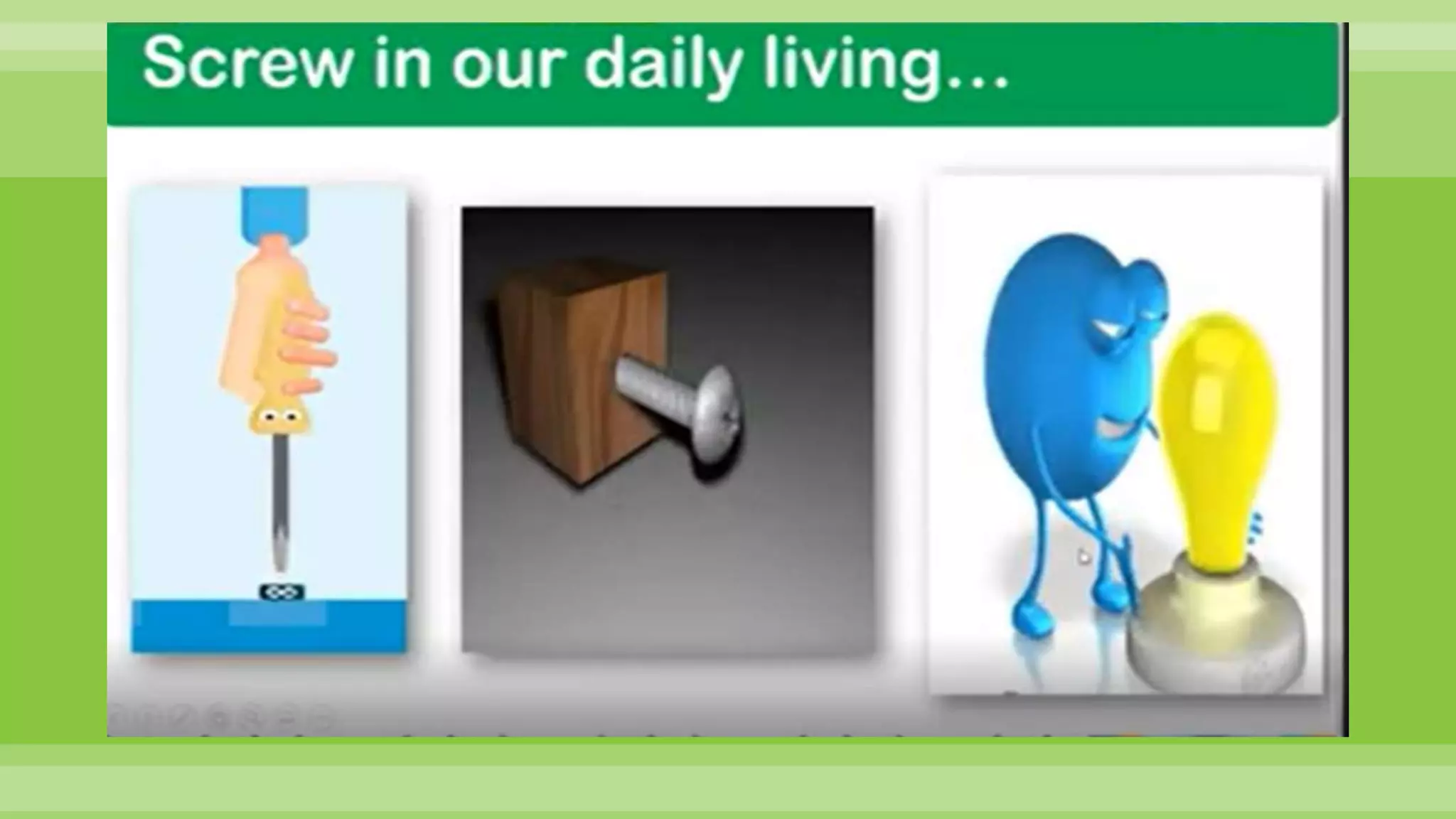 Screw in our daily living…